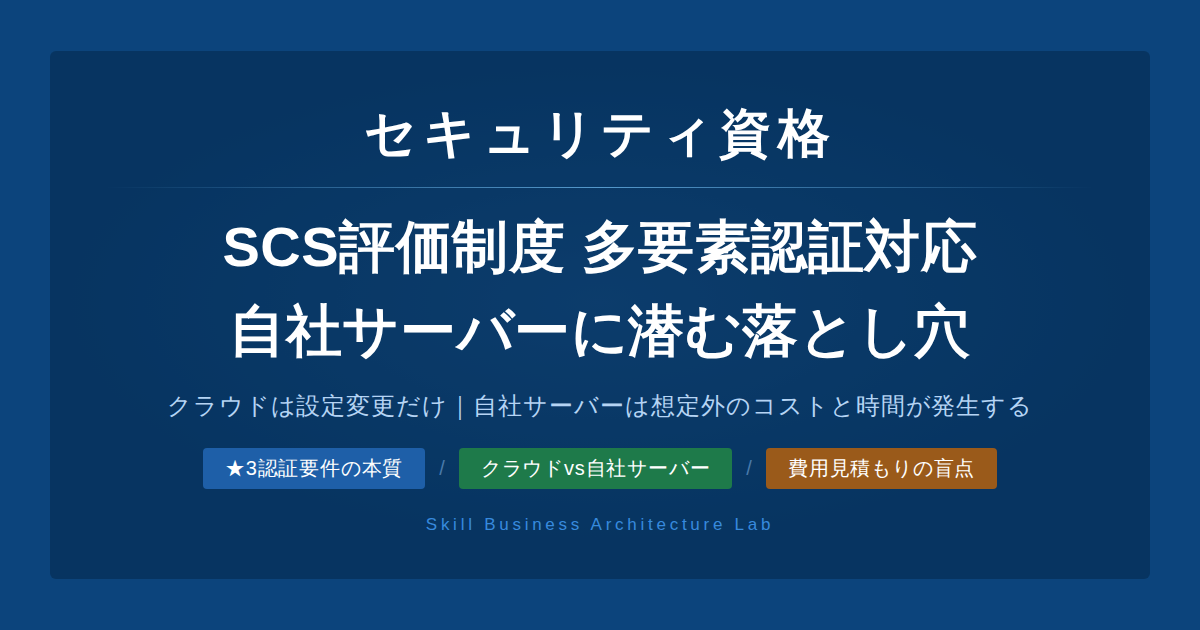 セキュリティ資格

SCS評価制度 多要素認証対応
自社サーバーに潜む落とし穴

クラウドは設定変更だけ｜自社サーバーは想定外のコストと時間が発生する

★3認証要件の本質 / クラウドvs自社サーバー / 費用見積もりの盲点

Skill Business Architecture Lab